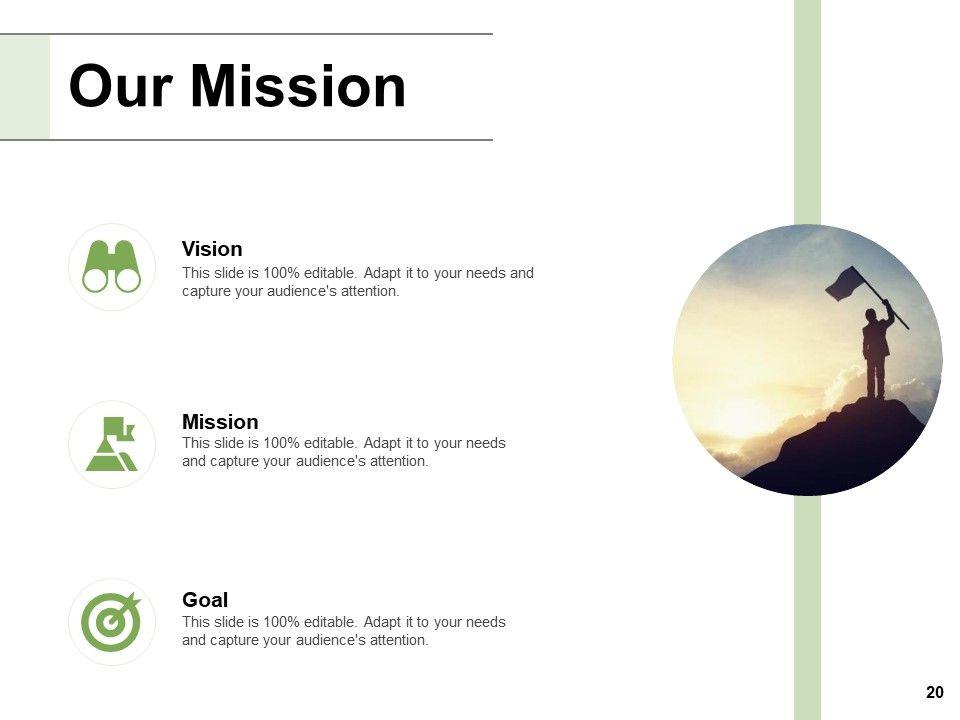 Our Mission

Vision
This slide is 100% editable. Adapt it to your needs and capture your audience's attention.

Mission
This slide is 100% editable. Adapt it to your needs and capture your audience's attention.

Goal
This slide is 100% editable. Adapt it to your needs and capture your audience's attention.

20